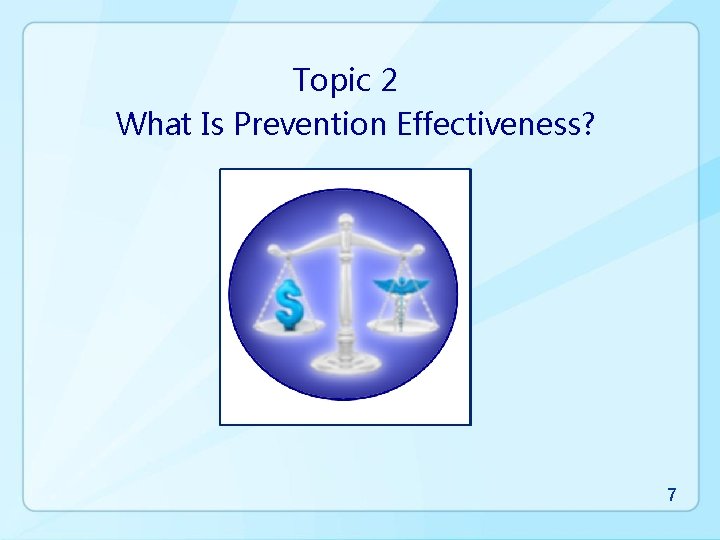 Topic 2
What Is Prevention Effectiveness?

$

7